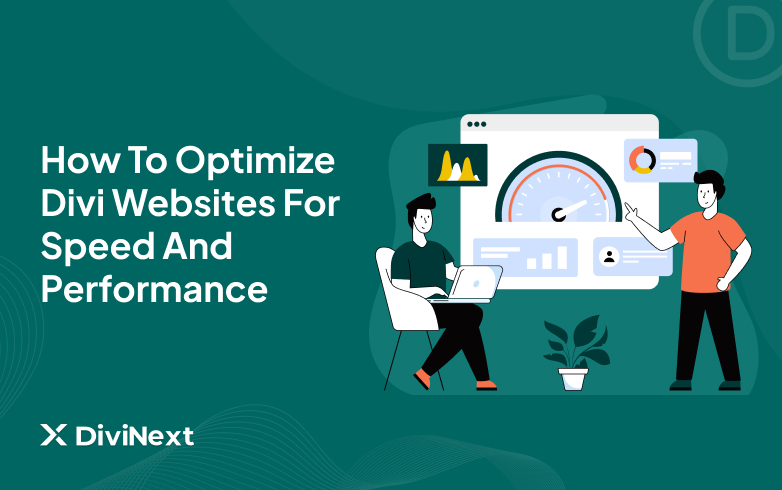 How To Optimize Divi Websites For Speed And Performance

DiviNext